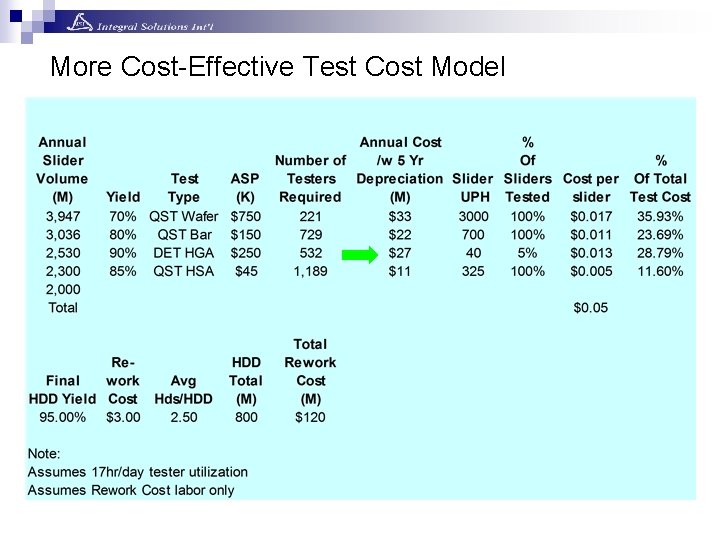 Integral Solutions Int'l

More Cost-Effective Test Cost Model

| Annual Slider Volume (M) | Yield | Test Type | ASP (K) | Number of Testers Required | Annual Cost /w 5 Yr Depreciation (M) | Slider UPH | % Of Sliders Tested | Cost per slider | % Of Total Test Cost |
|---|---|---|---|---|---|---|---|---|---|
| 3,947 | 70% | QST Wafer | $750 | 221 | $33 | 3000 | 100% | $0.017 | 35.93% |
| 3,036 | 80% | QST Bar | $150 | 729 | $22 | 700 | 100% | $0.011 | 23.69% |
| 2,530 | 90% | DET HGA | $250 | 532 | $27 | 40 | 5% | $0.013 | 28.79% |
| 2,300 | 85% | QST HSA | $45 | 1,189 | $11 | 325 | 100% | $0.005 | 11.60% |
| 2,000 | | | | | | | | | |
| Total | | | | | | | | $0.05 | |

| Final HDD Yield | Re-work Cost | Avg Hds/HDD | HDD Total (M) | Total Rework Cost (M) |
|---|---|---|---|---|
| 95.00% | $3.00 | 2.50 | 800 | $120 |

Note:
Assumes 17hr/day tester utilization
Assumes Rework Cost labor only